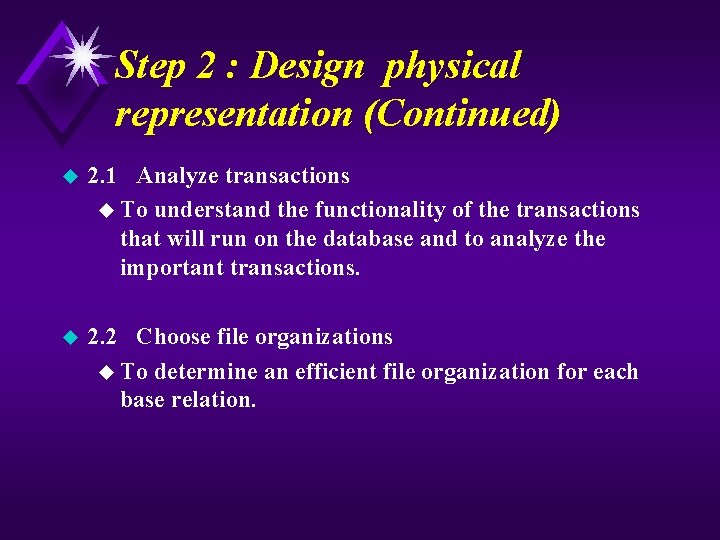 Step 2 : Design physical representation (Continued)

2.1 Analyze transactions

To understand the functionality of the transactions that will run on the database and to analyze the important transactions.

2.2 Choose file organizations

To determine an efficient file organization for each base relation.